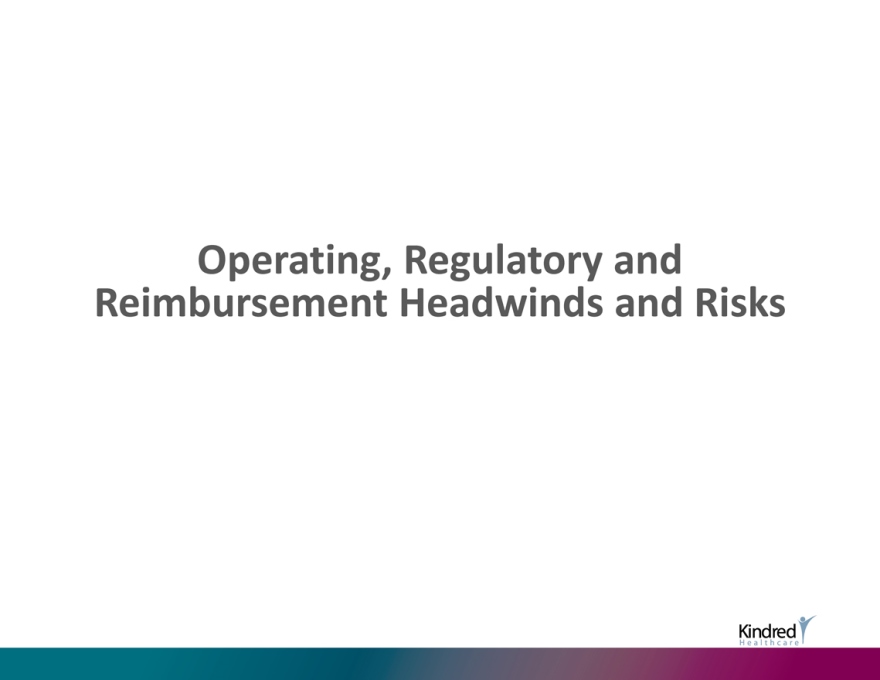 Operating, Regulatory and Reimbursement Headwinds and Risks

Kindred Healthcare